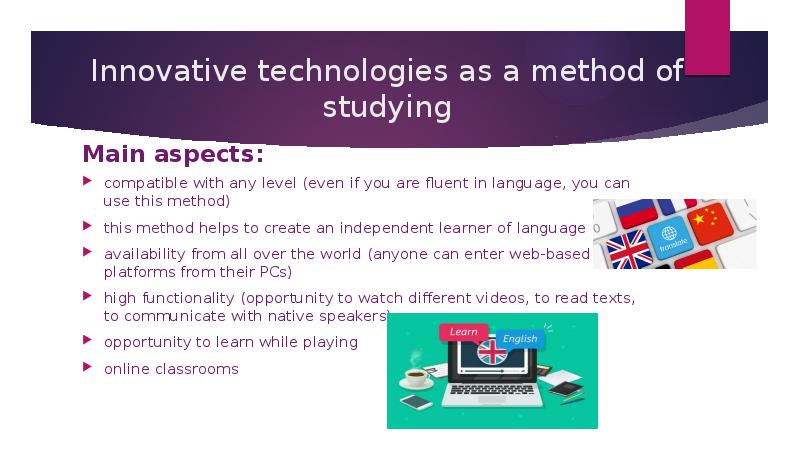 Innovative technologies as a method of studying

Main aspects:

compatible with any level (even if you are fluent in language, you can use this method)

this method helps to create an independent learner of language

availability from all over the world (anyone can enter web-based platforms from their PCs)

high functionality (opportunity to watch different videos, to read texts, to communicate with native speakers)

opportunity to learn while playing

online classrooms

translate

Learn

English